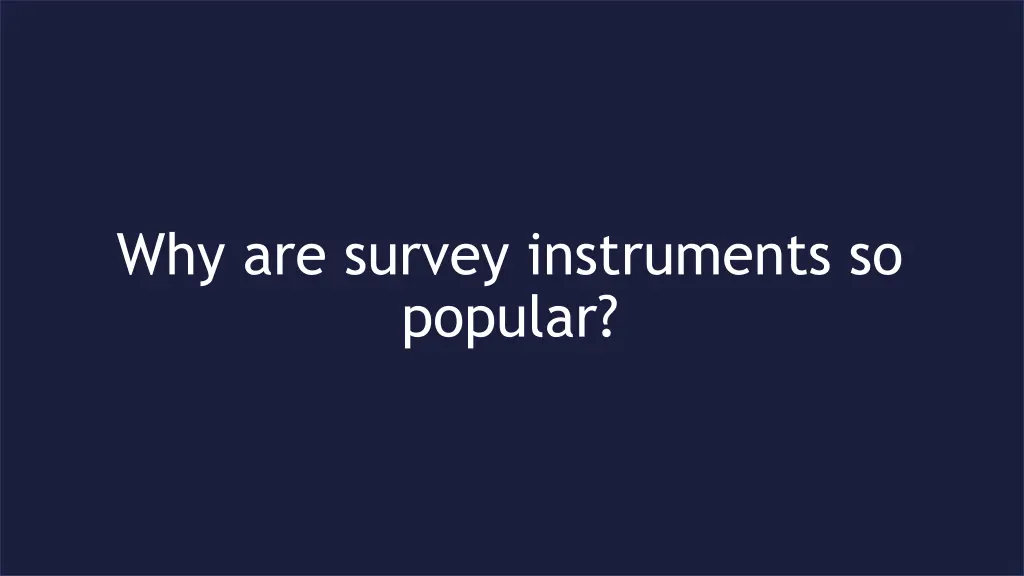 Why are survey instruments so popular?